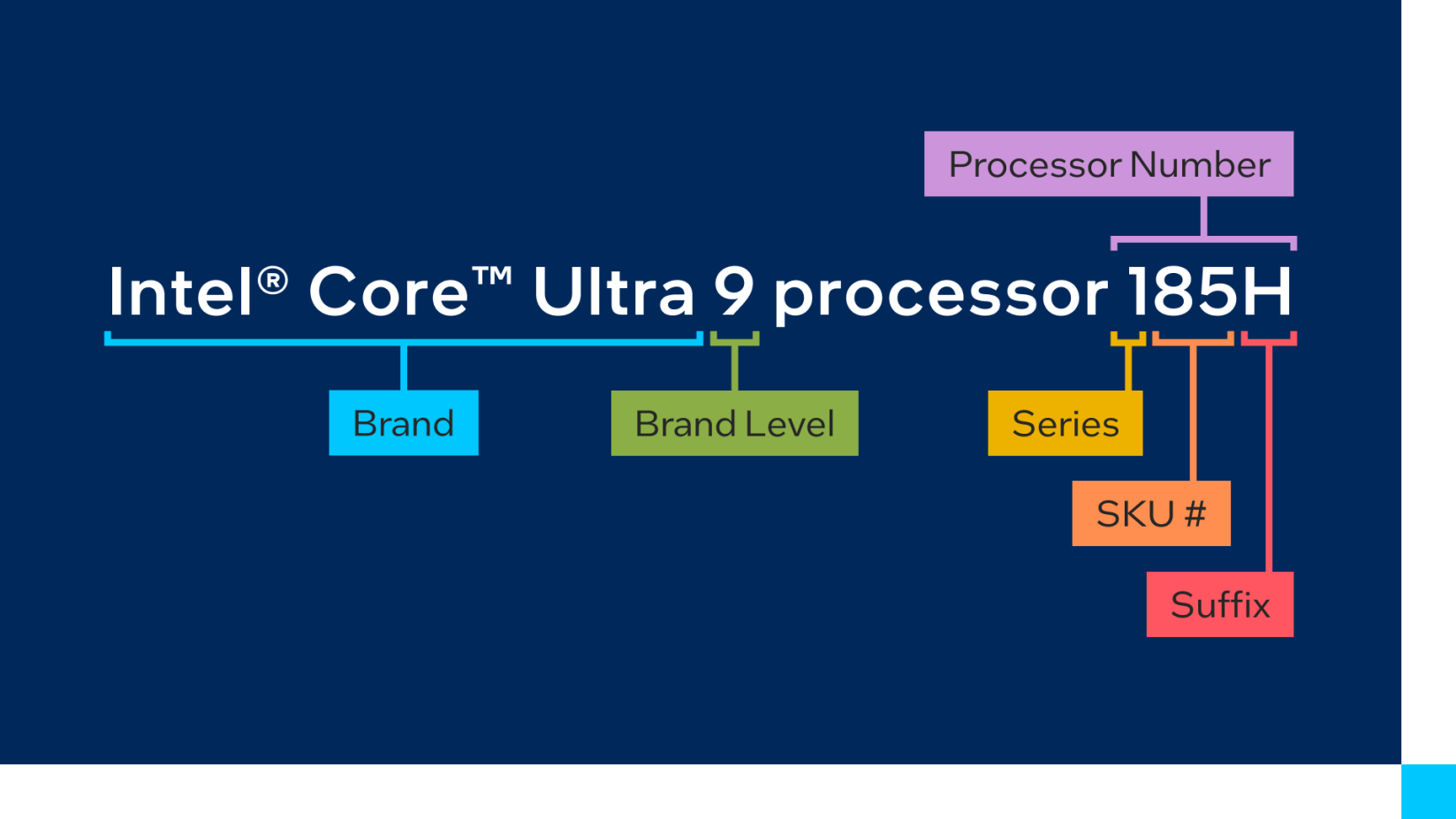 Processor Number

Intel® Core™ Ultra 9 processor 185H

Brand

Brand Level

Series

SKU #

Suffix